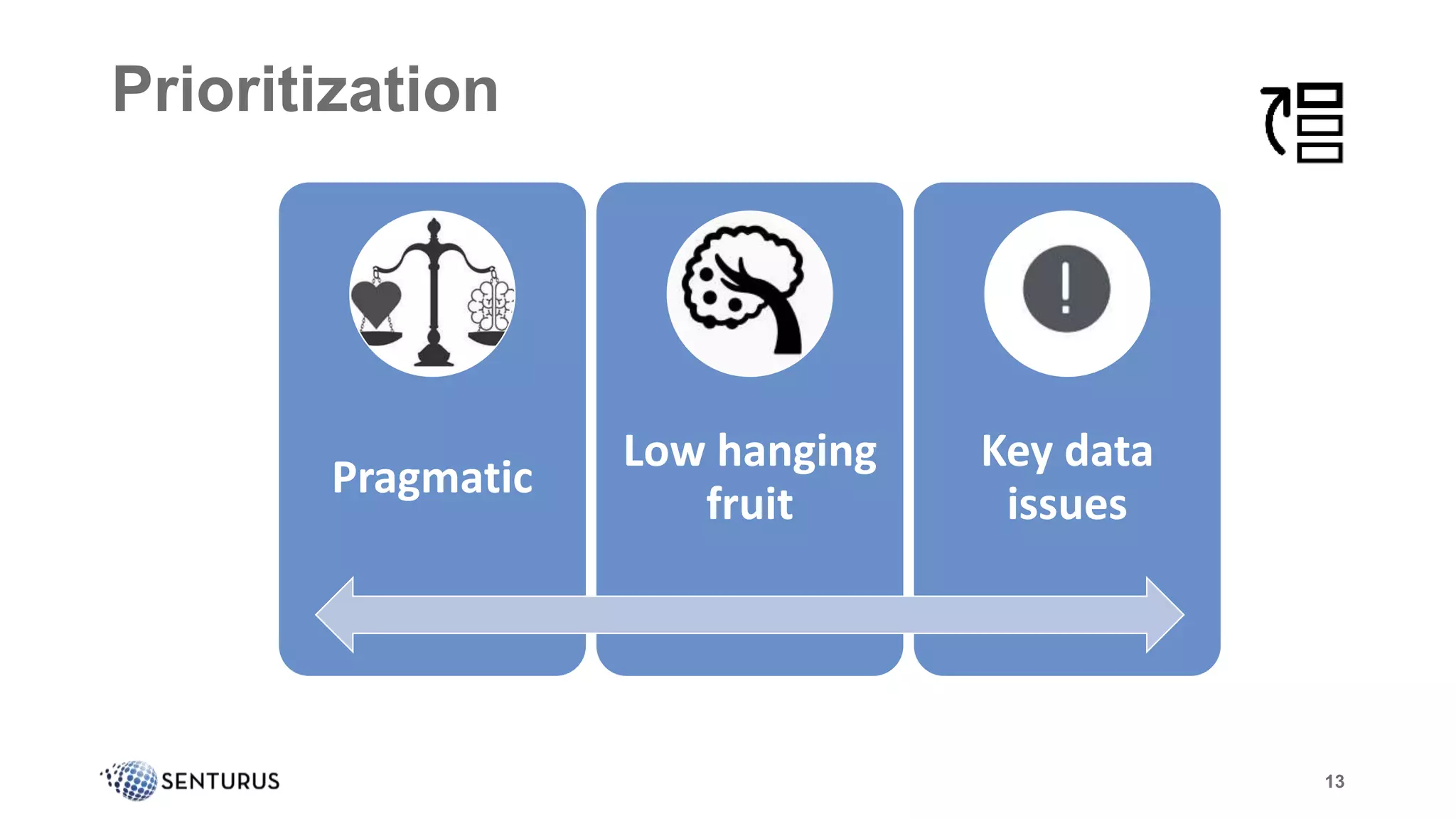 Prioritization

Pragmatic

Low hanging fruit

Key data issues

SENTURUS

13